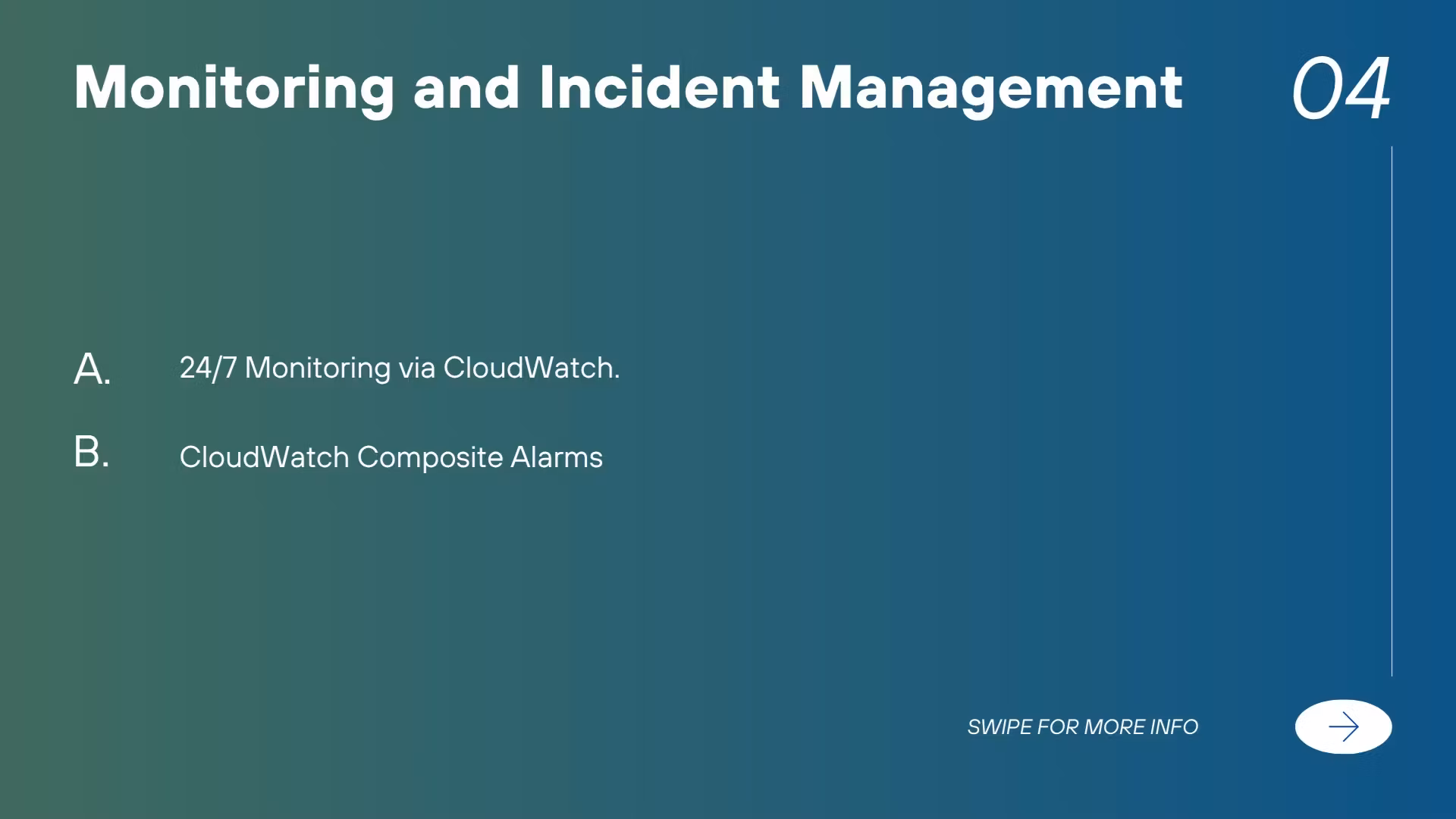 Monitoring and Incident Management

04

A. 24/7 Monitoring via CloudWatch.

B. CloudWatch Composite Alarms

SWIPE FOR MORE INFO